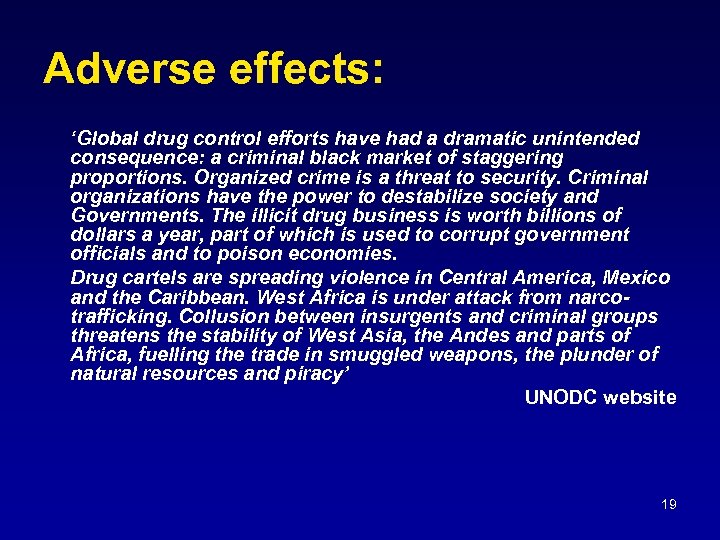 Adverse effects:

‘Global drug control efforts have had a dramatic unintended consequence: a criminal black market of staggering proportions. Organized crime is a threat to security. Criminal organizations have the power to destabilize society and Governments. The illicit drug business is worth billions of dollars a year, part of which is used to corrupt government officials and to poison economies.

Drug cartels are spreading violence in Central America, Mexico and the Caribbean. West Africa is under attack from narco-trafficking. Collusion between insurgents and criminal groups threatens the stability of West Asia, the Andes and parts of Africa, fuelling the trade in smuggled weapons, the plunder of natural resources and piracy’

UNODC website

19